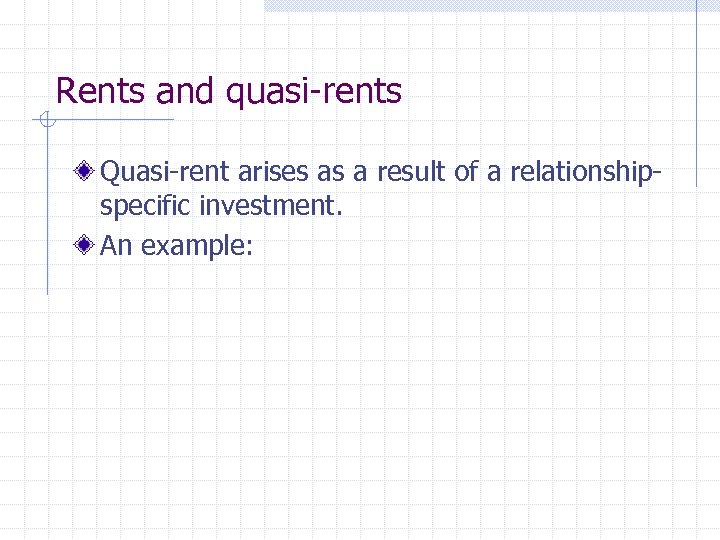 Rents and quasi-rents

Quasi-rent arises as a result of a relationship-specific investment.

An example: